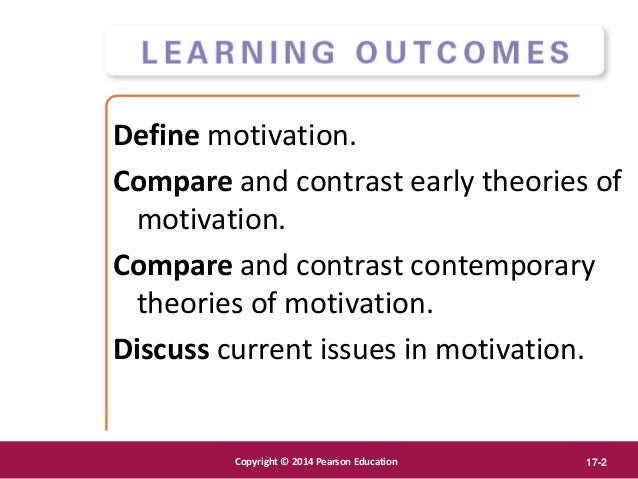 LEARNING OUTCOMES

Define motivation.

Compare and contrast early theories of motivation.

Compare and contrast contemporary theories of motivation.

Discuss current issues in motivation.

Copyright © 2014 Pearson Education

17-2